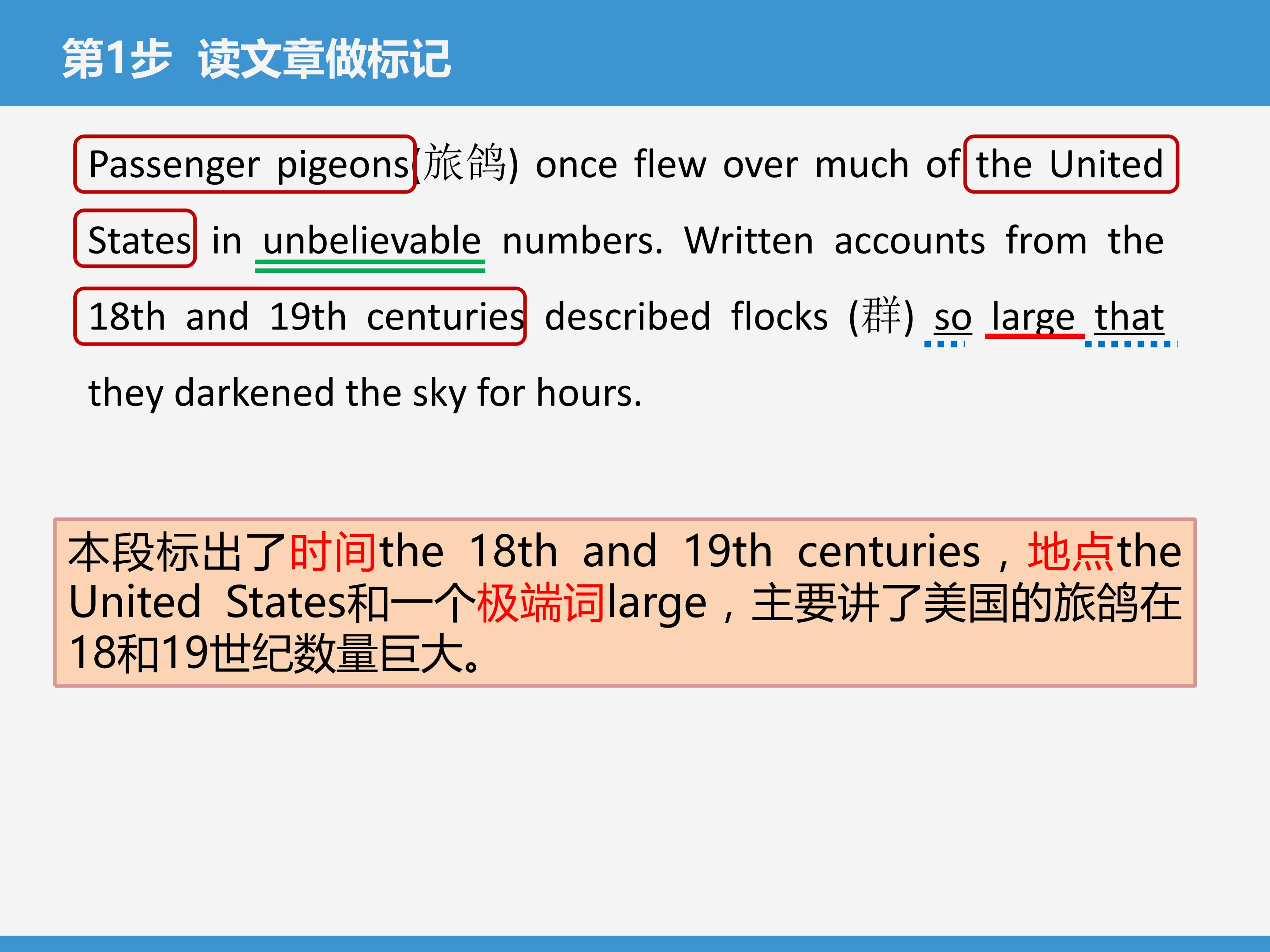 第1步 读文章做标记

Passenger pigeons(旅鸽) once flew over much of the United States in unbelievable numbers. Written accounts from the 18th and 19th centuries described flocks (群) so large that they darkened the sky for hours.

本段标出了时间the 18th and 19th centuries，地点the United States和一个极端词large，主要讲了美国的旅鸽在18和19世纪数量巨大。